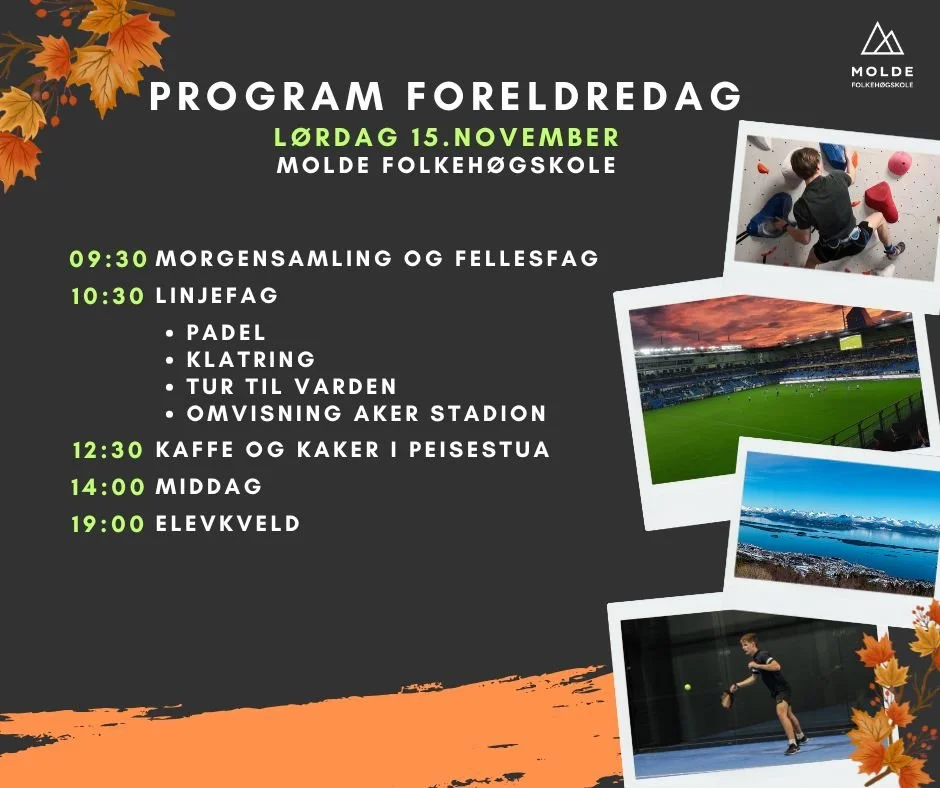 MOLDE
FOLKEHØGSKOLE

PROGRAM FORELDREDAG
LØRDAG 15.NOVEMBER
MOLDE FOLKEHØGSKOLE

09:30 MORGENSAMLING OG FELLESFAG
10:30 LINJEFAG
• PADEL
• KLATRING
• TUR TIL VARDEN
• OMVISNING AKER STADION
12:30 KAFFE OG KAKER I PEISESTUA
14:00 MIDDAG
19:00 ELEVKVELD